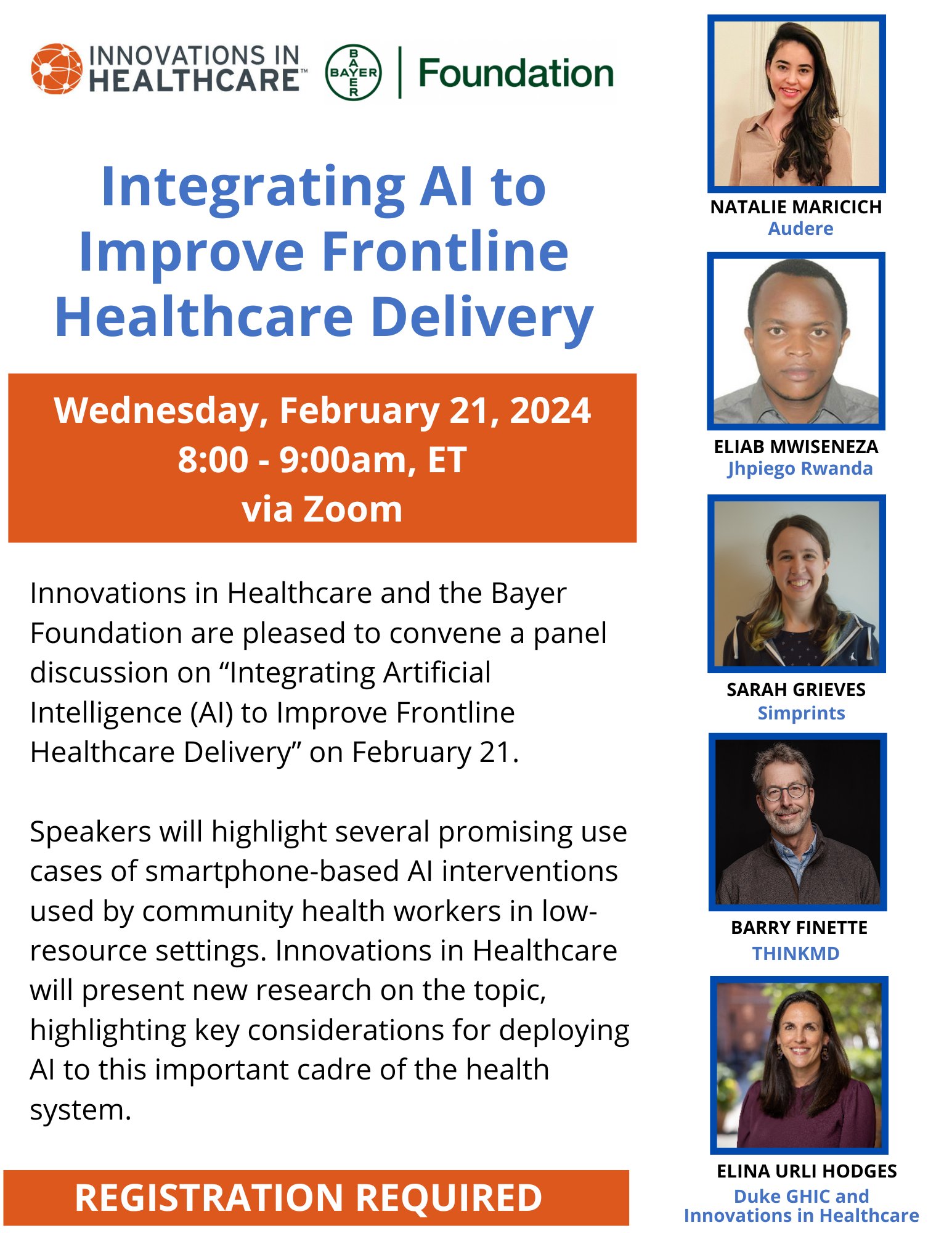 INNOVATIONS IN HEALTHCARE™

BAYER | Foundation

Integrating AI to Improve Frontline Healthcare Delivery

Wednesday, February 21, 2024
8:00 - 9:00am, ET
via Zoom

Innovations in Healthcare and the Bayer Foundation are pleased to convene a panel discussion on “Integrating Artificial Intelligence (AI) to Improve Frontline Healthcare Delivery” on February 21.

Speakers will highlight several promising use cases of smartphone-based AI interventions used by community health workers in low-resource settings. Innovations in Healthcare will present new research on the topic, highlighting key considerations for deploying AI to this important cadre of the health system.

REGISTRATION REQUIRED

NATALIE MARICICH
Audere

ELIAB MWISENEZA
Jhpiego Rwanda

SARAH GRIEVES
Simprints

BARRY FINETTE
THINKMD

ELINA URLI HODGES
Duke GHIC and Innovations in Healthcare